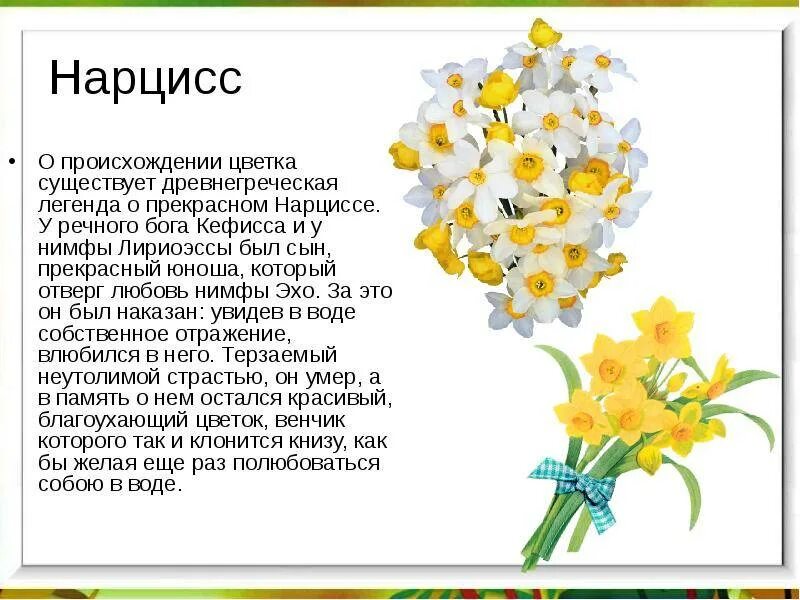 Нарцисс

• О происхождении цветка существует древнегреческая легенда о прекрасном Нарциссе. У речного бога Кефисса и у нимфы Лириоэссы был сын, прекрасный юноша, который отверг любовь нимфы Эхо. За это он был наказан: увидев в воде собственное отражение, влюбился в него. Терзаемый неутолимой страстью, он умер, а в память о нем остался красивый, благоухающий цветок, венчик которого так и клонится книзу, как бы желая еще раз полюбоваться собою в воде.